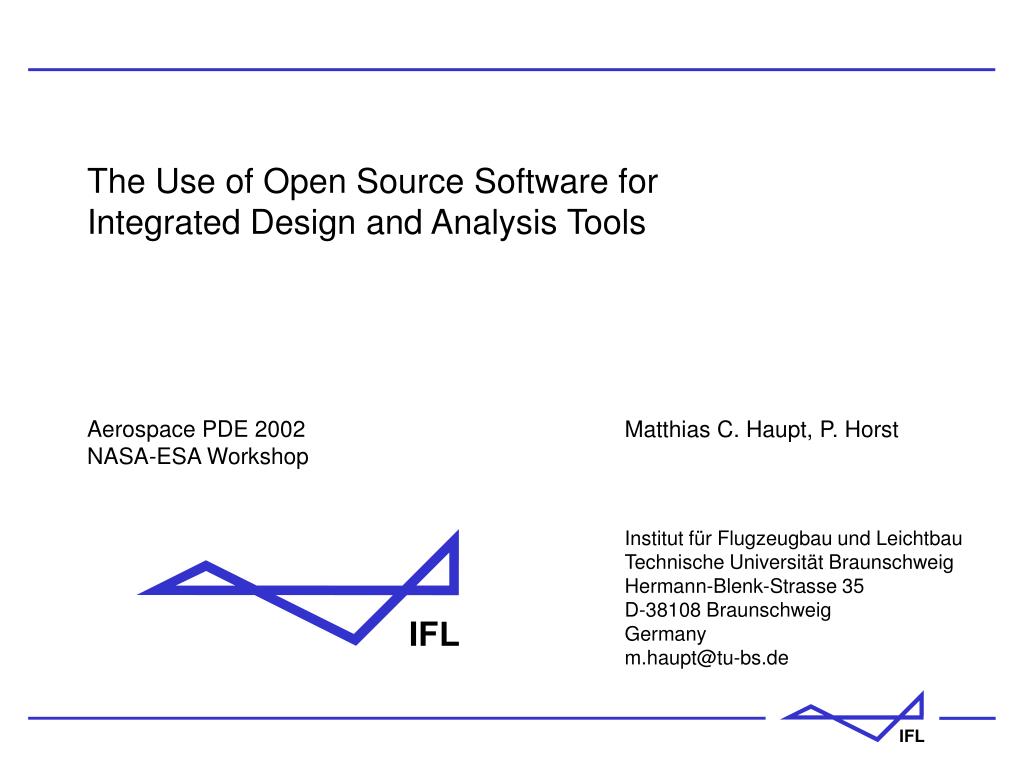 The Use of Open Source Software for Integrated Design and Analysis Tools

Aerospace PDE 2002
NASA-ESA Workshop

Matthias C. Haupt, P. Horst

IFL

Institut für Flugzeugbau und Leichtbau
Technische Universität Braunschweig
Hermann-Blenk-Strasse 35
D-38108 Braunschweig
Germany
m.haupt@tu-bs.de

IFL